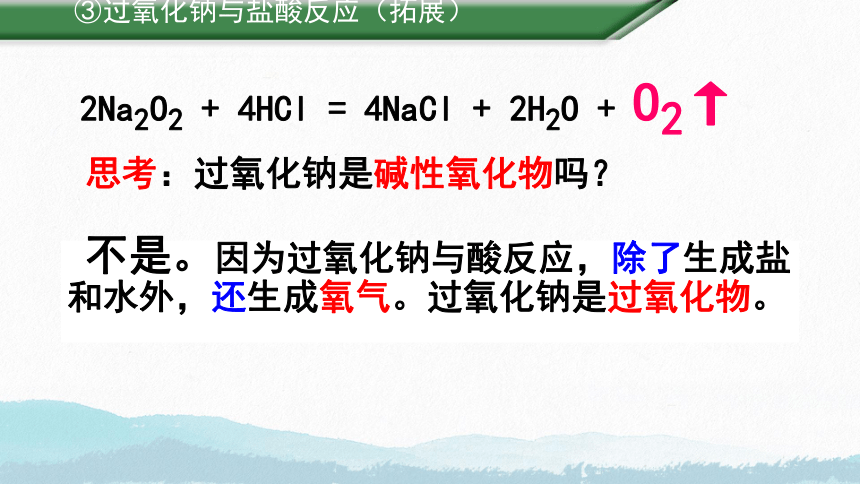 ③过氧化钠与盐酸反应（拓展）

$2Na_2O_2 + 4HCl = 4NaCl + 2H_2O + O_2\uparrow$

思考：过氧化钠是碱性氧化物吗？

不是。因为过氧化钠与酸反应，除了生成盐和水外，还生成氧气。过氧化钠是过氧化物。